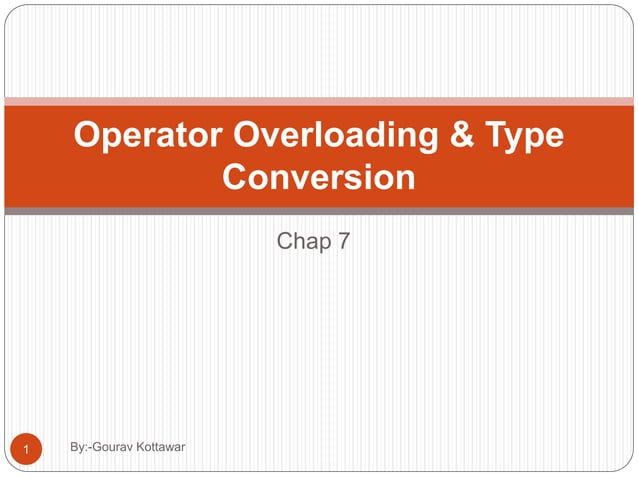 Operator Overloading & Type Conversion

Chap 7

1

By:-Gourav Kottawar